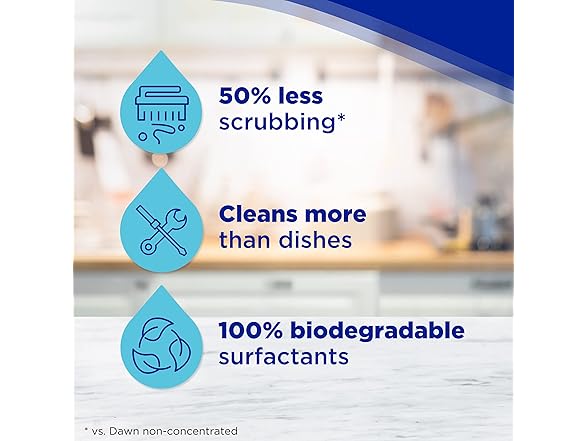 50% less scrubbing*

Cleans more than dishes

100% biodegradable surfactants

* vs. Dawn non-concentrated